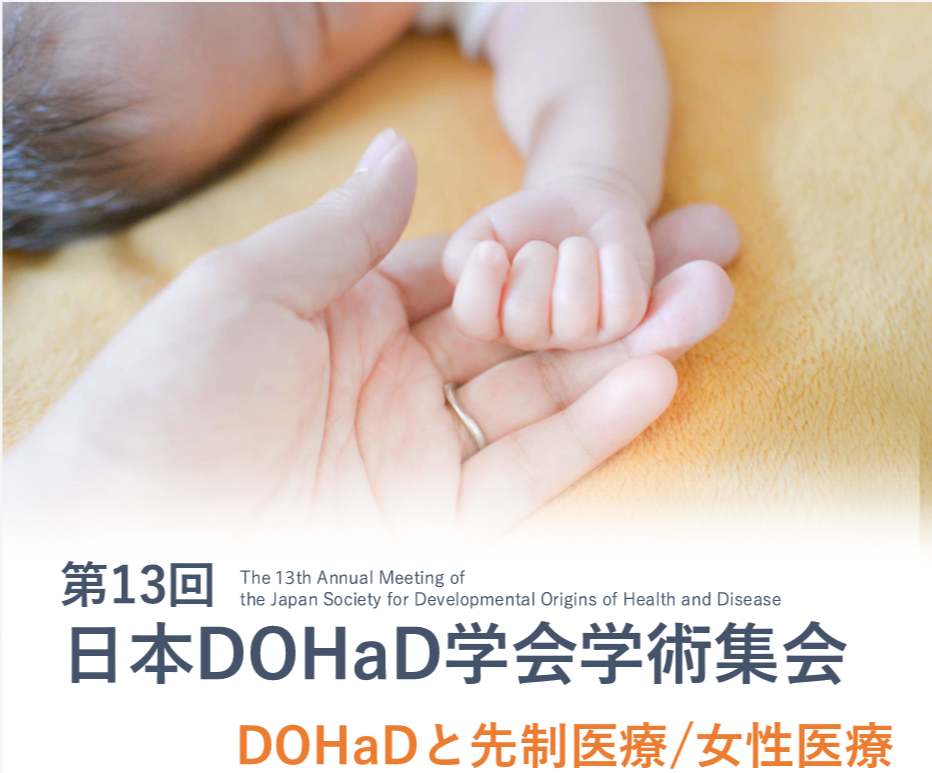 第13回 The 13th Annual Meeting of the Japan Society for Developmental Origins of Health and Disease

日本DOHaD学会学術集会

DOHaDと先制医療/女性医療